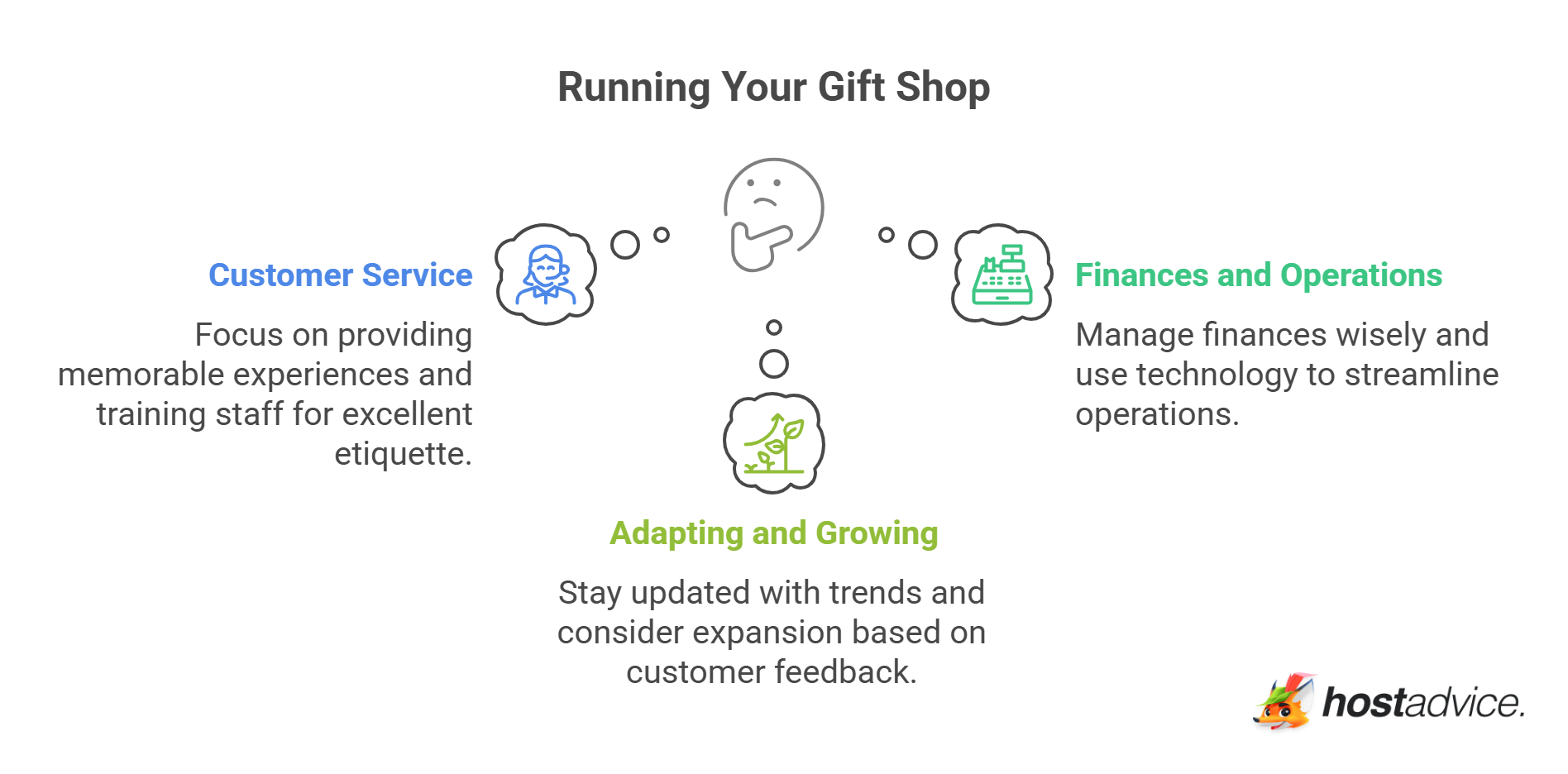 Running Your Gift Shop

Customer Service

Focus on providing memorable experiences and training staff for excellent etiquette.

Finances and Operations

Manage finances wisely and use technology to streamline operations.

Adapting and Growing

Stay updated with trends and consider expansion based on customer feedback.

hostadvice.